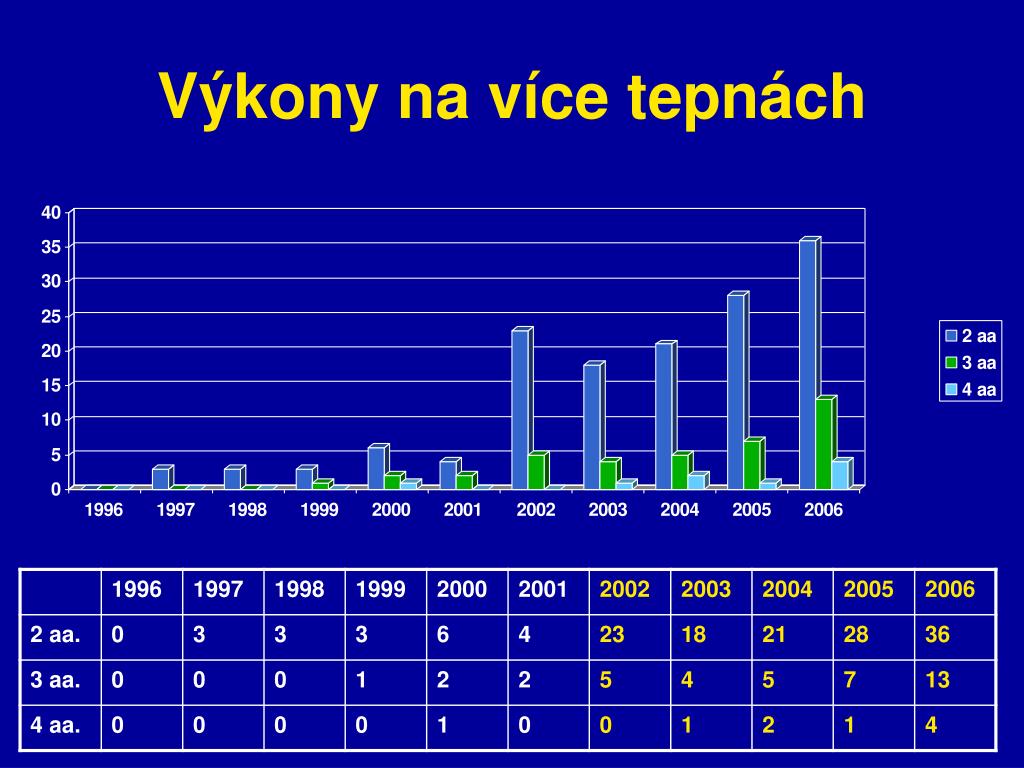 Výkony na více tepnách

40
35
30
25
20
15
10
5
0

1996 1997 1998 1999 2000 2001 2002 2003 2004 2005 2006

2 aa
3 aa
4 aa

| | 1996 | 1997 | 1998 | 1999 | 2000 | 2001 | 2002 | 2003 | 2004 | 2005 | 2006 |
|---|---|---|---|---|---|---|---|---|---|---|---|
| 2 aa. | 0 | 3 | 3 | 3 | 6 | 4 | 23 | 18 | 21 | 28 | 36 |
| 3 aa. | 0 | 0 | 0 | 1 | 2 | 2 | 5 | 4 | 5 | 7 | 13 |
| 4 aa. | 0 | 0 | 0 | 0 | 1 | 0 | 0 | 1 | 2 | 1 | 4 |